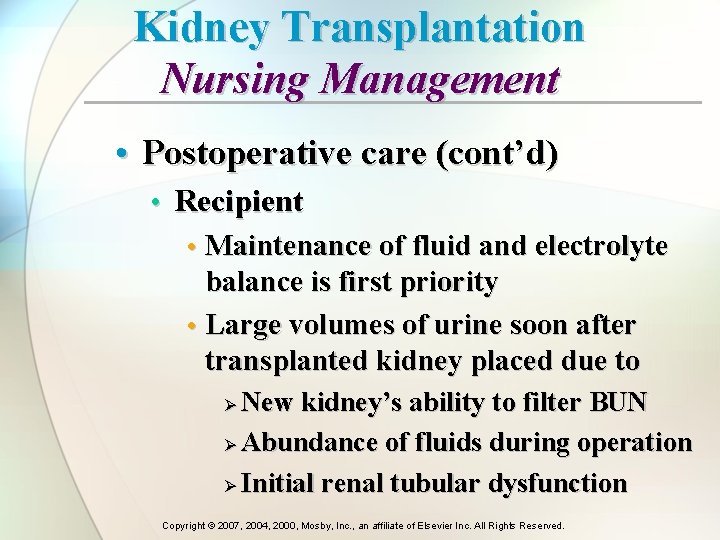 Kidney Transplantation
Nursing Management

• Postoperative care (cont'd)
• Recipient
• Maintenance of fluid and electrolyte balance is first priority
• Large volumes of urine soon after transplanted kidney placed due to
➢ New kidney's ability to filter BUN
➢ Abundance of fluids during operation
➢ Initial renal tubular dysfunction

Copyright © 2007, 2004, 2000, Mosby, Inc., an affiliate of Elsevier Inc. All Rights Reserved.